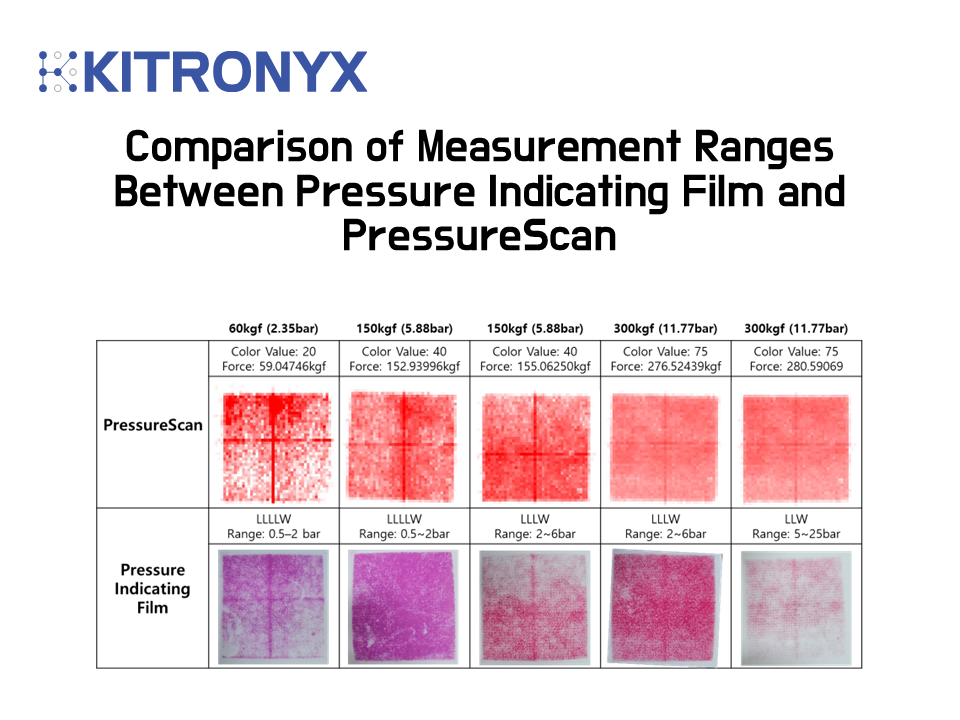 KITRONYX

Comparison of Measurement Ranges Between Pressure Indicating Film and PressureScan

|  | 60kgf (2.35bar) | 150kgf (5.88bar) | 150kgf (5.88bar) | 300kgf (11.77bar) | 300kgf (11.77bar) |
|---|---|---|---|---|---|
| PressureScan | Color Value: 20 Force: 59.04746kgf | Color Value: 40 Force: 152.93996kgf | Color Value: 40 Force: 155.06250kgf | Color Value: 75 Force: 276.52439kgf | Color Value: 75 Force: 280.59069 |
| Pressure Indicating Film | LLLLW Range: 0.5~2 bar | LLLLW Range: 0.5~2bar | LLLW Range: 2~6bar | LLLW Range: 2~6bar | LLW Range: 5~25bar |